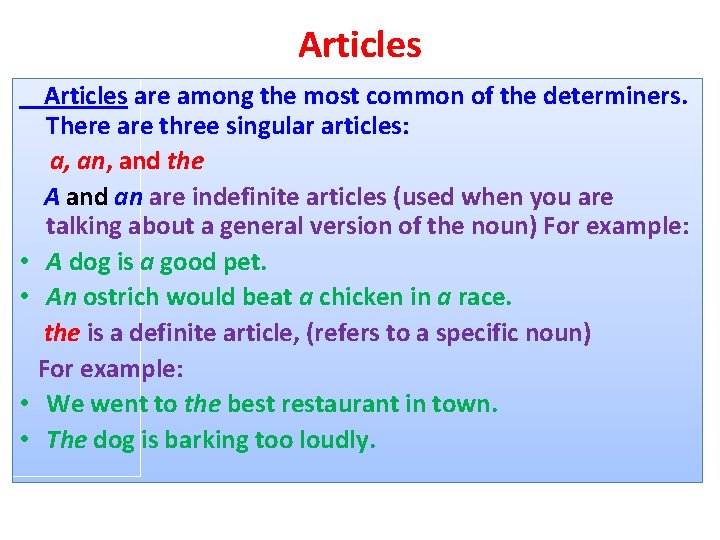 Articles

Articles are among the most common of the determiners. There are three singular articles:

a, an, and the

A and an are indefinite articles (used when you are talking about a general version of the noun) For example:

• A dog is a good pet.
• An ostrich would beat a chicken in a race.

the is a definite article, (refers to a specific noun)

For example:

• We went to the best restaurant in town.
• The dog is barking too loudly.